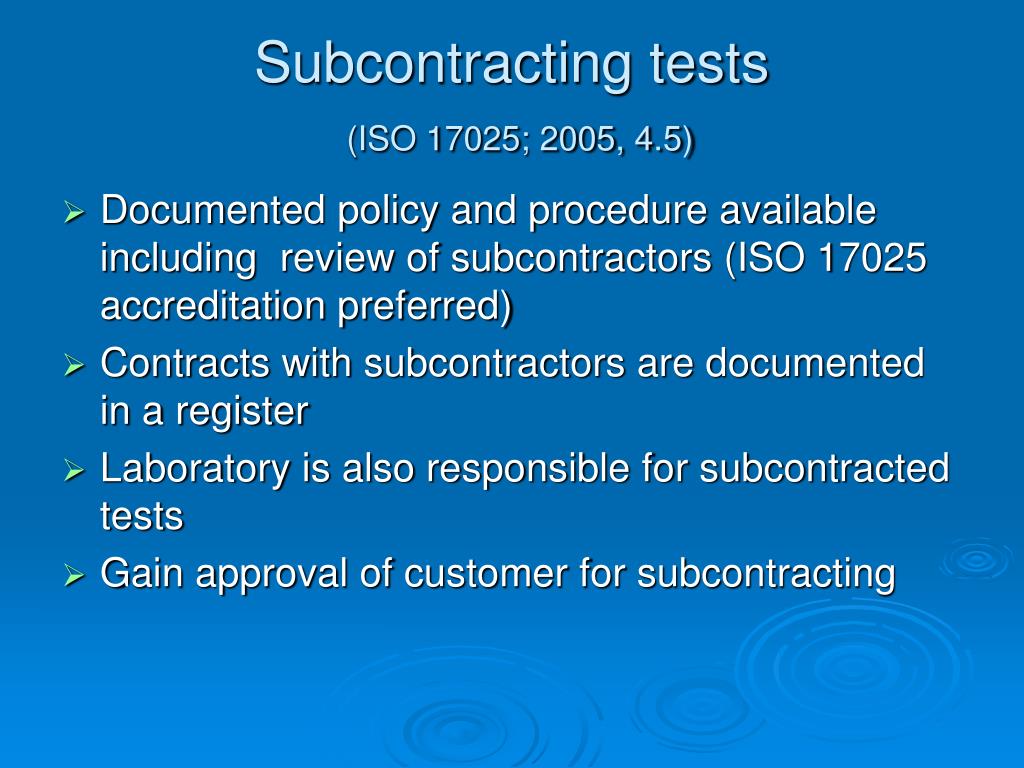 Subcontracting tests

(ISO 17025; 2005, 4.5)

➢ Documented policy and procedure available including review of subcontractors (ISO 17025 accreditation preferred)

➢ Contracts with subcontractors are documented in a register

➢ Laboratory is also responsible for subcontracted tests

➢ Gain approval of customer for subcontracting